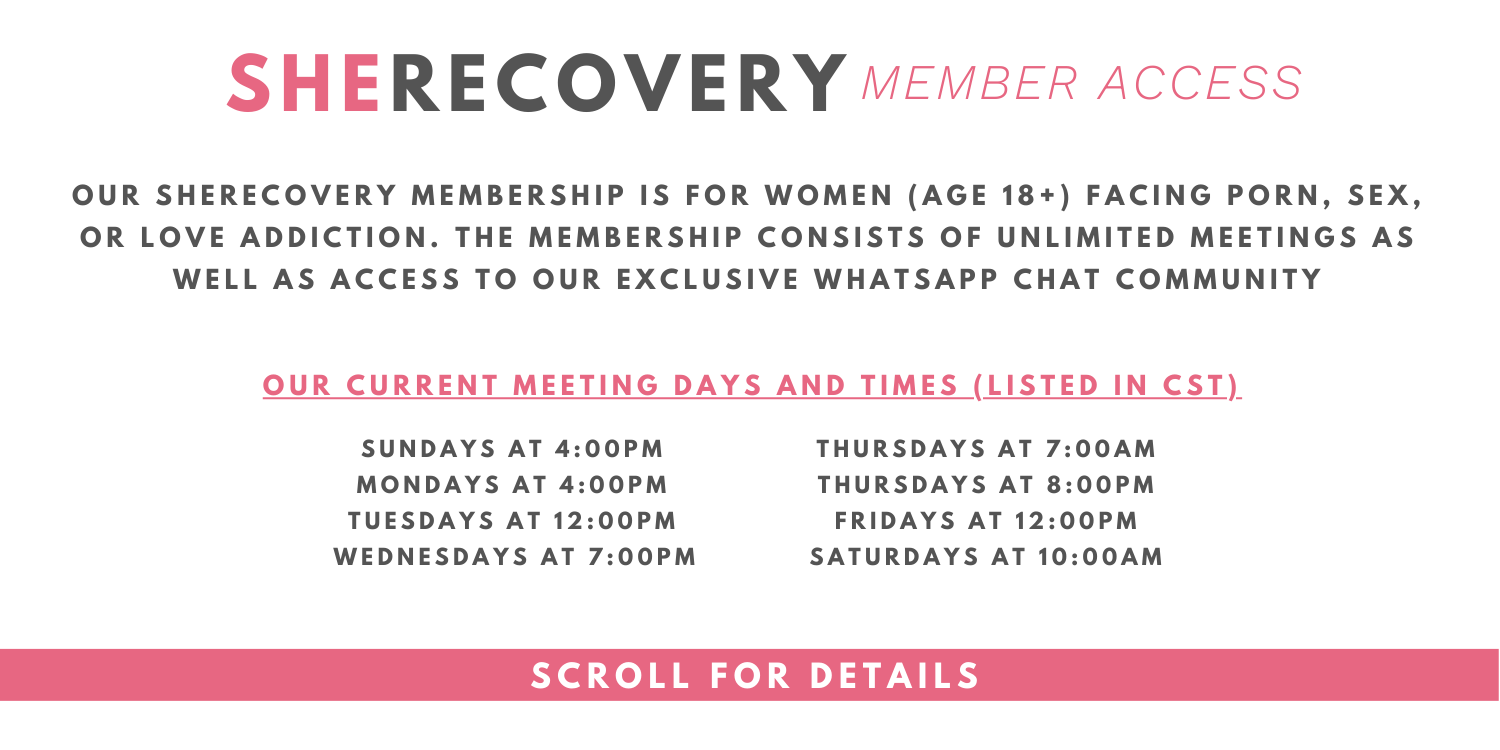 SHERECOVERY MEMBER ACCESS

OUR SHERECOVERY MEMBERSHIP IS FOR WOMEN (AGE 18+) FACING PORN, SEX, OR LOVE ADDICTION. THE MEMBERSHIP CONSISTS OF UNLIMITED MEETINGS AS WELL AS ACCESS TO OUR EXCLUSIVE WHATSAPP CHAT COMMUNITY

OUR CURRENT MEETING DAYS AND TIMES (LISTED IN CST)

SUNDAYS AT 4:00PM
MONDAYS AT 4:00PM
TUESDAYS AT 12:00PM
WEDNESDAYS AT 7:00PM

THURSDAYS AT 7:00AM
THURSDAYS AT 8:00PM
FRIDAYS AT 12:00PM
SATURDAYS AT 10:00AM

SCROLL FOR DETAILS